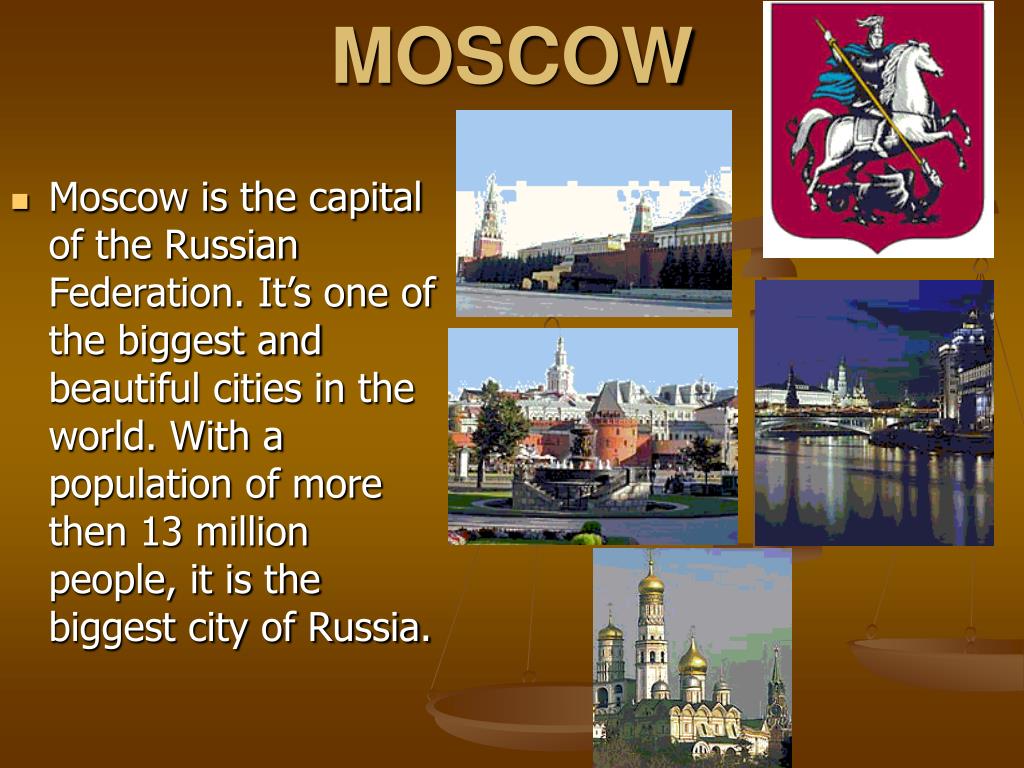 MOSCOW

Moscow is the capital of the Russian Federation. It’s one of the biggest and beautiful cities in the world. With a population of more then 13 million people, it is the biggest city of Russia.